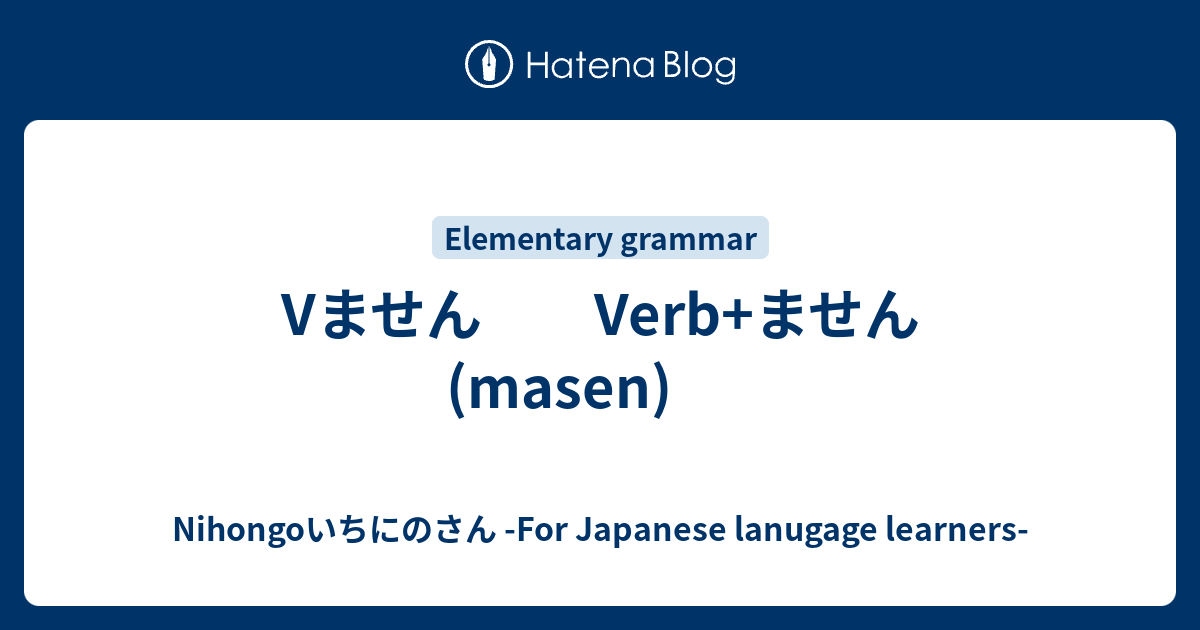 Hatena Blog

Elementary grammar

Vません　　Verb+ません (masen)

Nihongoいちにのさん -For Japanese lanugage learners-